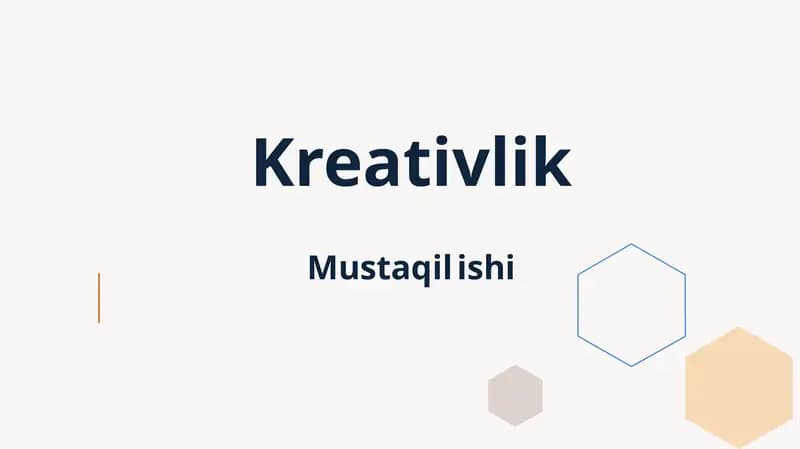 Kreativlik

Mustaqil ishi